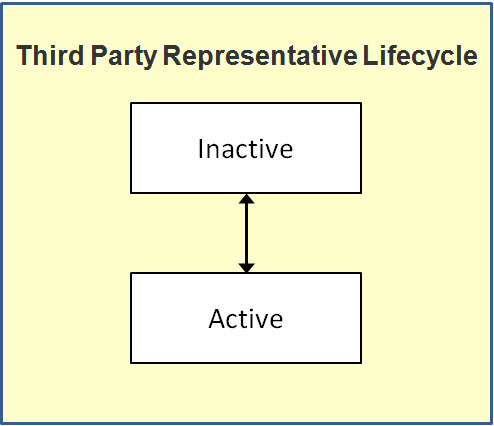 Third Party Representative Lifecycle

Inactive

Active